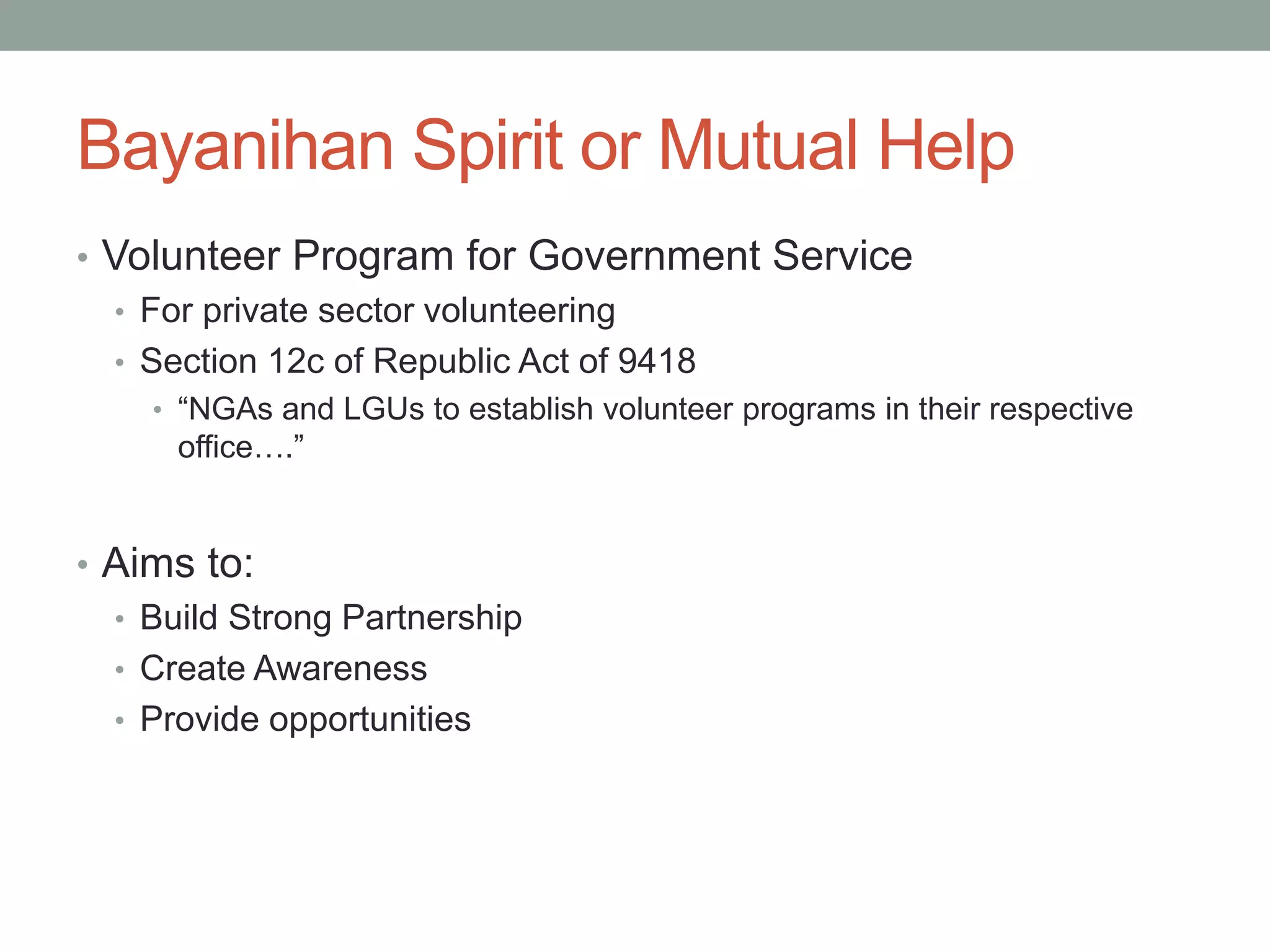 Bayanihan Spirit or Mutual Help

• Volunteer Program for Government Service
  • For private sector volunteering
  • Section 12c of Republic Act of 9418
    • “NGAs and LGUs to establish volunteer programs in their respective office….”

• Aims to:
  • Build Strong Partnership
  • Create Awareness
  • Provide opportunities